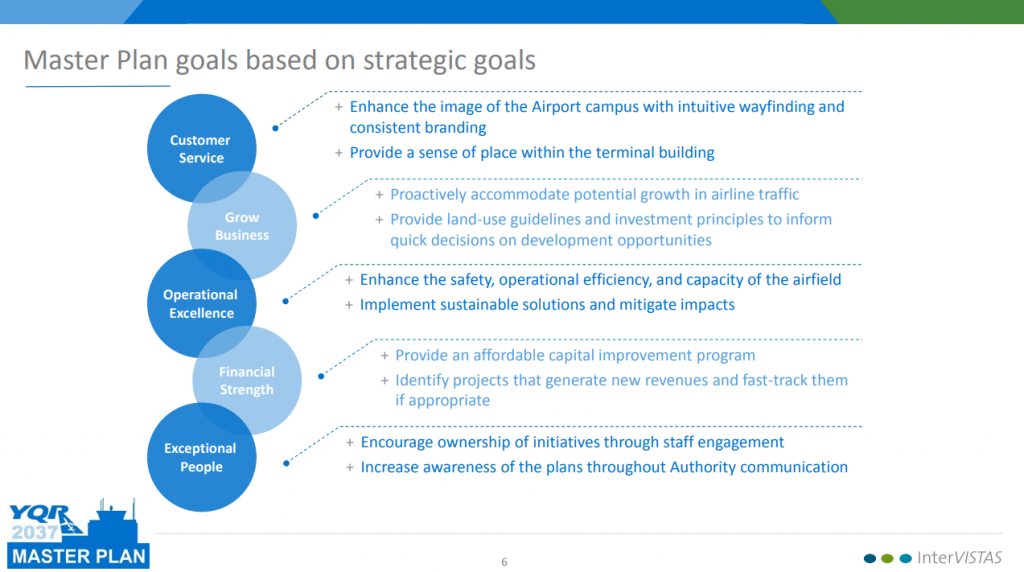 Master Plan goals based on strategic goals

Customer Service

+ Enhance the image of the Airport campus with intuitive wayfinding and consistent branding
+ Provide a sense of place within the terminal building

Grow Business

+ Proactively accommodate potential growth in airline traffic
+ Provide land-use guidelines and investment principles to inform quick decisions on development opportunities

Operational Excellence

+ Enhance the safety, operational efficiency, and capacity of the airfield
+ Implement sustainable solutions and mitigate impacts

Financial Strength

+ Provide an affordable capital improvement program
+ Identify projects that generate new revenues and fast-track them if appropriate

Exceptional People

+ Encourage ownership of initiatives through staff engagement
+ Increase awareness of the plans throughout Authority communication

YQR 2037 MASTER PLAN

6

InterVISTAS